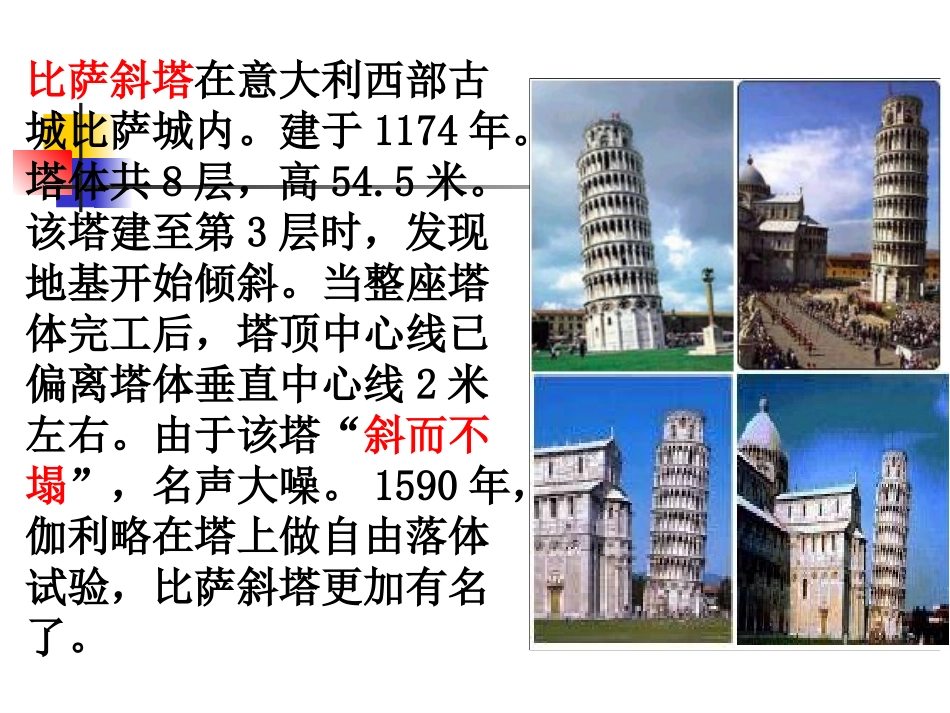 比萨斜塔在意大利西部古城比萨城内。建于1174年。塔体共8层，高54.5米。该塔建至第3层时，发现地基开始倾斜。当整座塔体完工后，塔顶中心线已偏离塔体垂直中心线2米左右。由于该塔“斜而不塌”，名声大噪。1590年，伽利略在塔上做自由落体试验，比萨斜塔更加有名了。